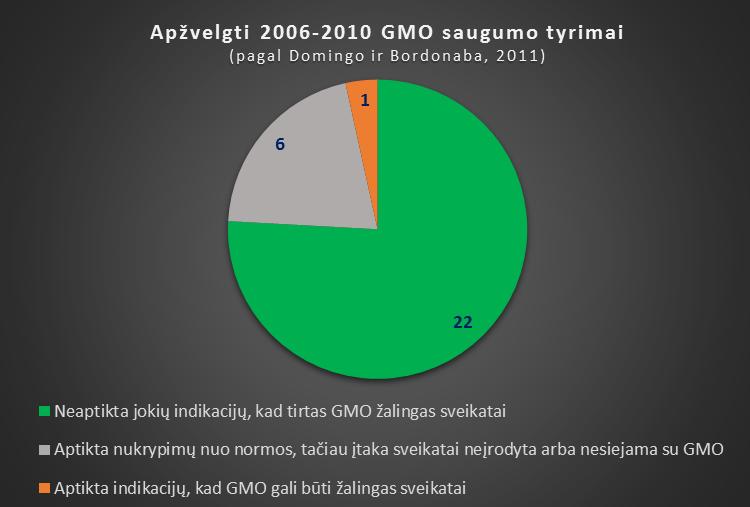 Apžvelgti 2006-2010 GMO saugumo tyrimai
(pagal Domingo ir Bordonaba, 2011)

1

6

22

Neaptikta jokių indikacijų, kad tirtas GMO žalingas sveikatai

Aptikta nukrypimų nuo normos, tačiau įtaka sveikatai neįrodyta arba nesiejama su GMO

Aptikta indikacijų, kad GMO gali būti žalingas sveikatai